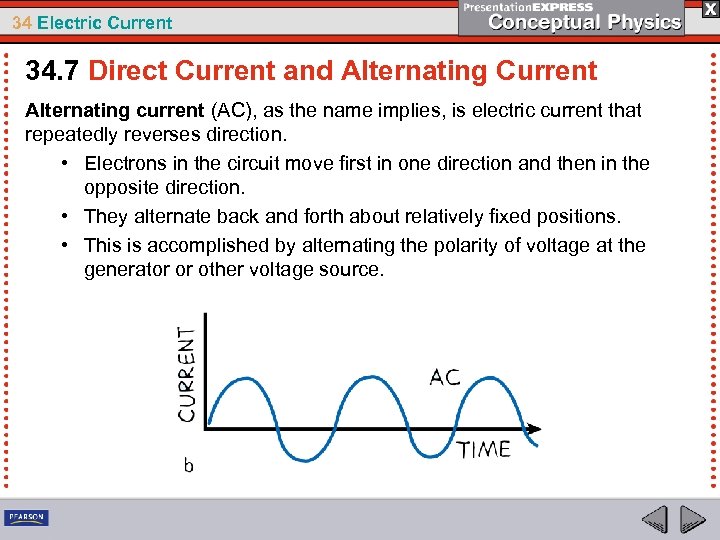 34 Electric Current

PresentationEXPRESS
Conceptual Physics

X

34.7 Direct Current and Alternating Current

Alternating current (AC), as the name implies, is electric current that repeatedly reverses direction.

• Electrons in the circuit move first in one direction and then in the opposite direction.

• They alternate back and forth about relatively fixed positions.

• This is accomplished by alternating the polarity of voltage at the generator or other voltage source.

CURRENT

AC

TIME

b

PEARSON